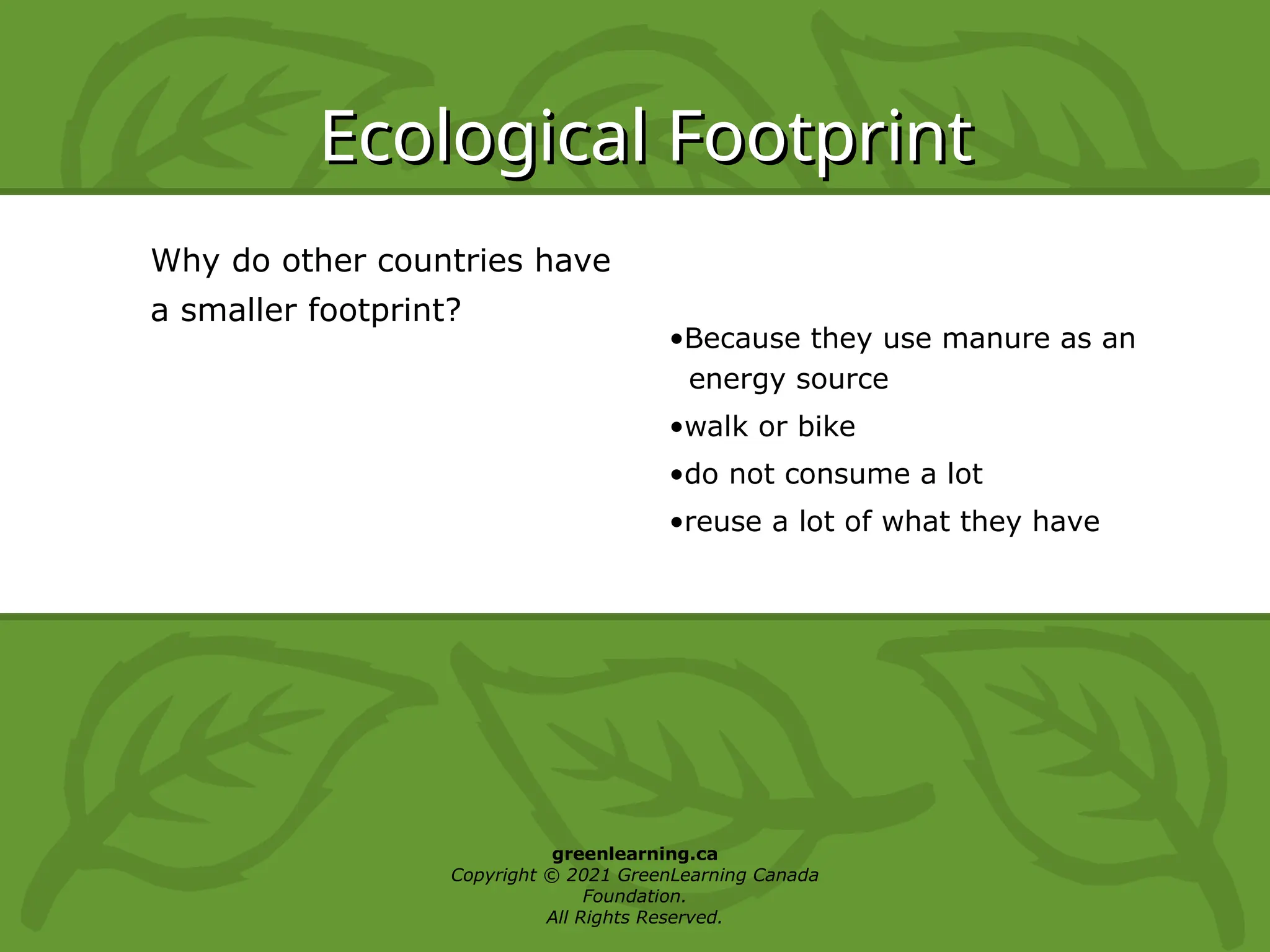 Ecological Footprint

Why do other countries have a smaller footprint?

•Because they use manure as an energy source
•walk or bike
•do not consume a lot
•reuse a lot of what they have

greenlearning.ca
Copyright © 2021 GreenLearning Canada Foundation.
All Rights Reserved.